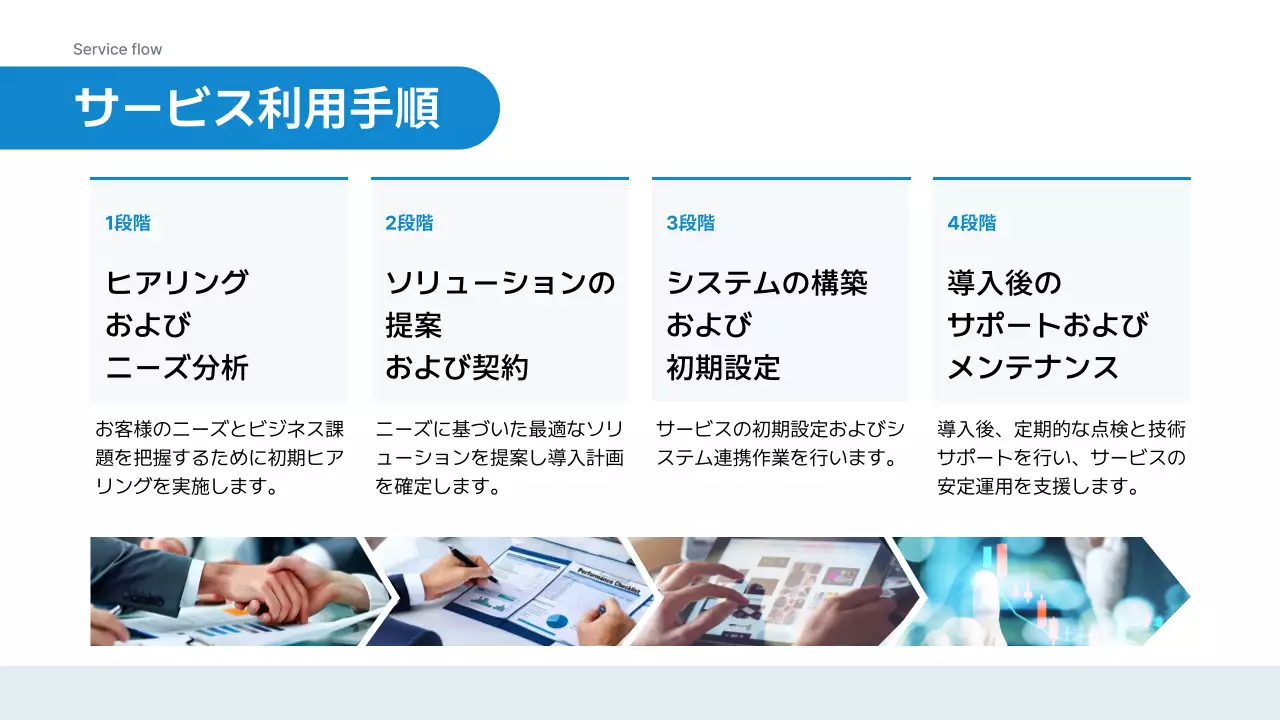 Service flow

サービス利用手順

1段階

ヒアリング
および
ニーズ分析

お客様のニーズとビジネス課題を把握するために初期ヒアリングを実施します。

2段階

ソリューションの
提案
および契約

ニーズに基づいた最適なソリューションを提案し導入計画を確定します。

3段階

システムの構築
および
初期設定

サービスの初期設定およびシステム連携作業を行います。

4段階

導入後の
サポートおよび
メンテナンス

導入後、定期的な点検と技術サポートを行い、サービスの安定運用を支援します。

Performance Checklist